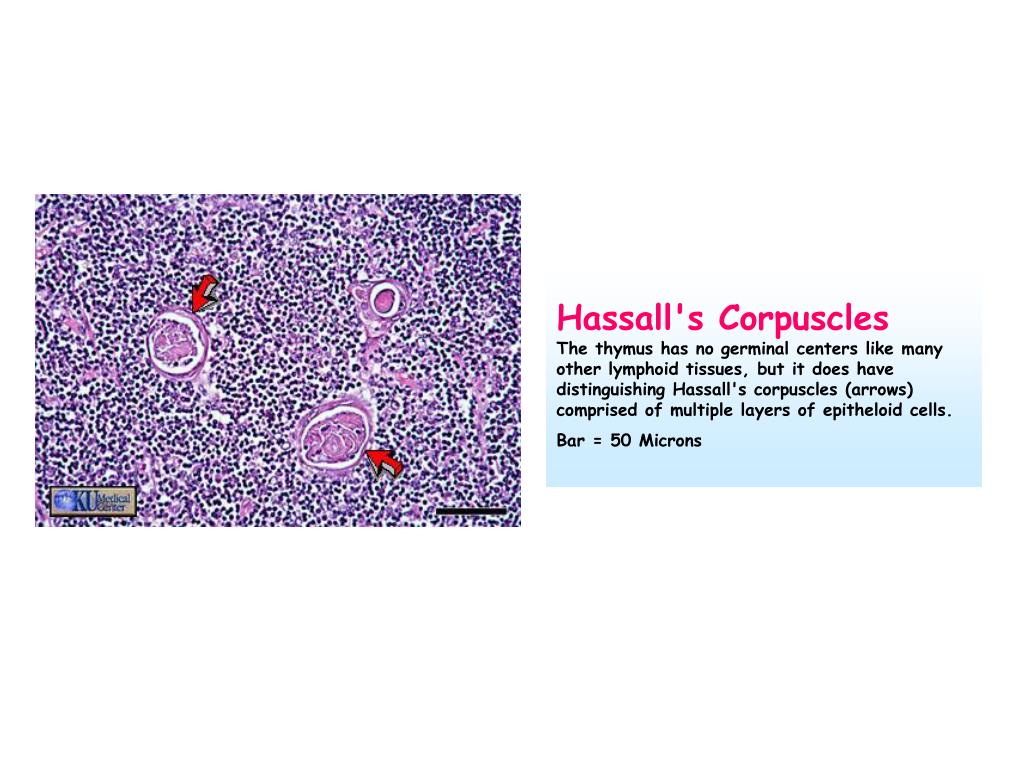 KU Medical Center

Hassall's Corpuscles

The thymus has no germinal centers like many other lymphoid tissues, but it does have distinguishing Hassall's corpuscles (arrows) comprised of multiple layers of epitheloid cells.

Bar = 50 Microns